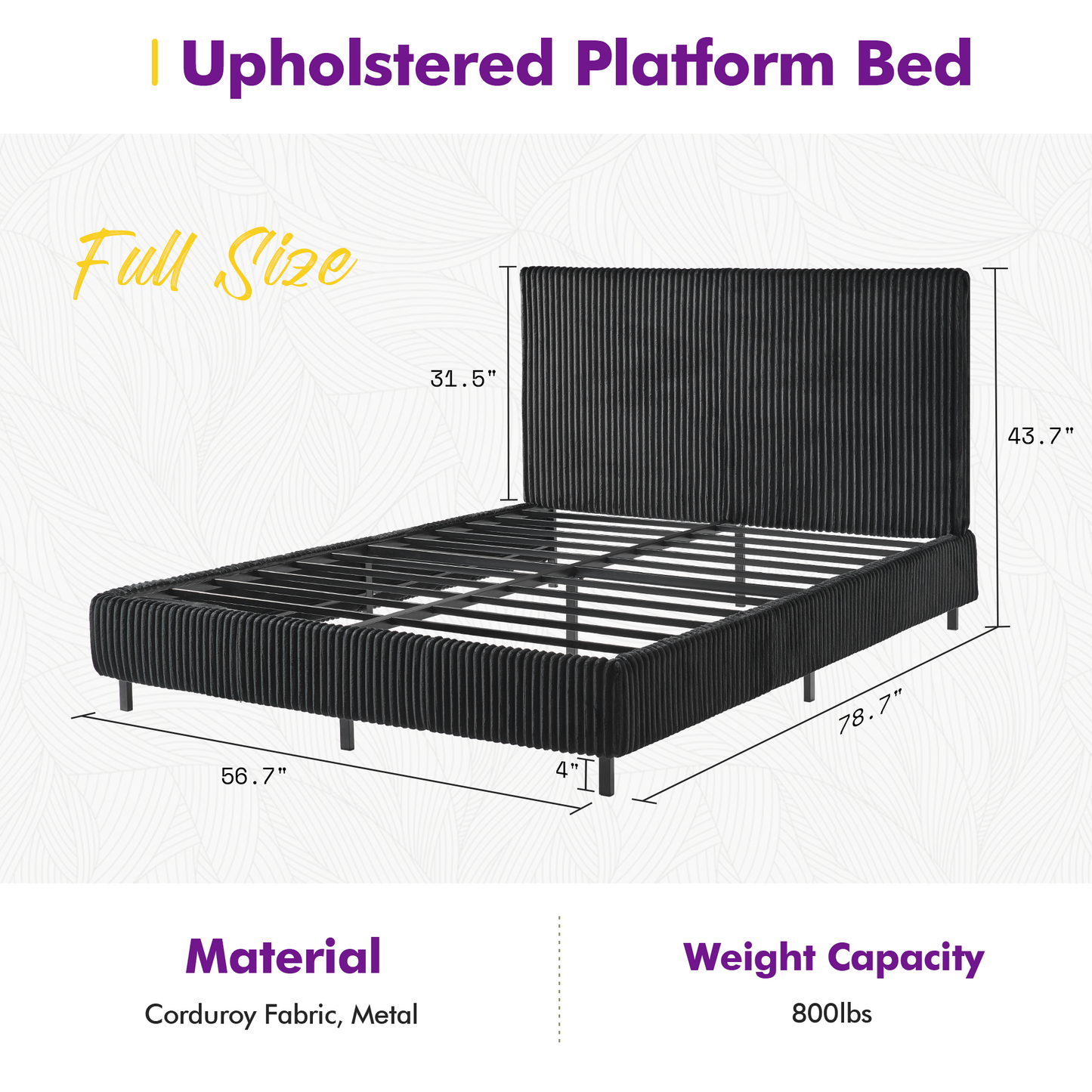 Upholstered Platform Bed

Full Size

31.5"

43.7"

78.7"

56.7"

4"

Material

Corduroy Fabric, Metal

Weight Capacity

800lbs